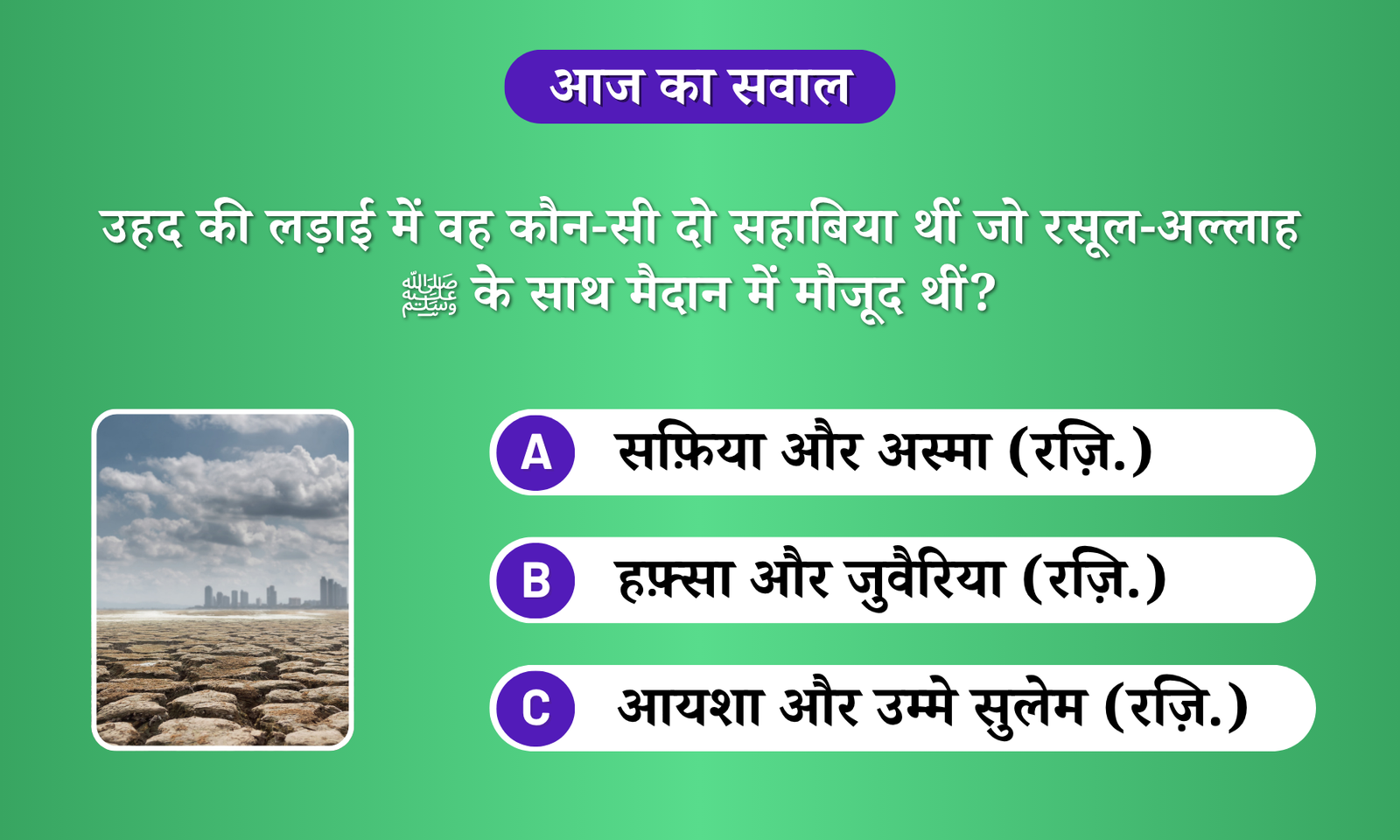 आज का सवाल

उहद की लड़ाई में वह कौन-सी दो सहाबिया थीं जो रसूल-अल्लाह ﷺ के साथ मैदान में मौजूद थीं?

A सफ़िया और अस्मा (रज़ि.)

B हफ़्सा और जुवैरिया (रज़ि.)

C आयशा और उम्मे सुलेम (रज़ि.)